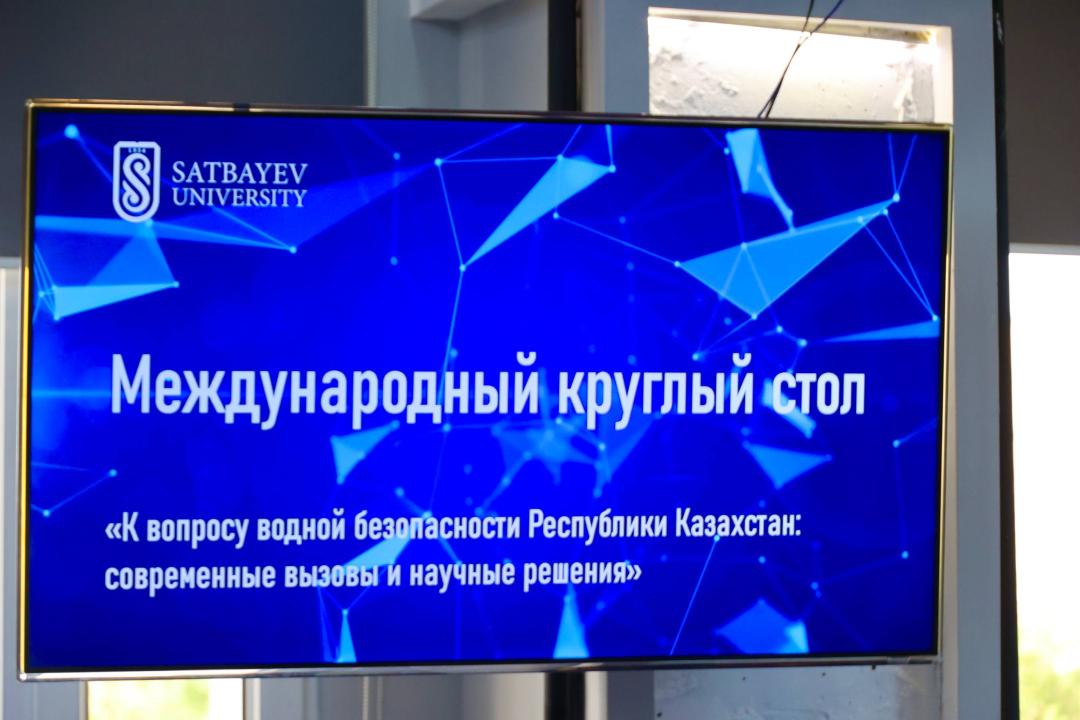 SATBAYEV UNIVERSITY

Международный круглый стол

«К вопросу водной безопасности Республики Казахстан: современные вызовы и научные решения»